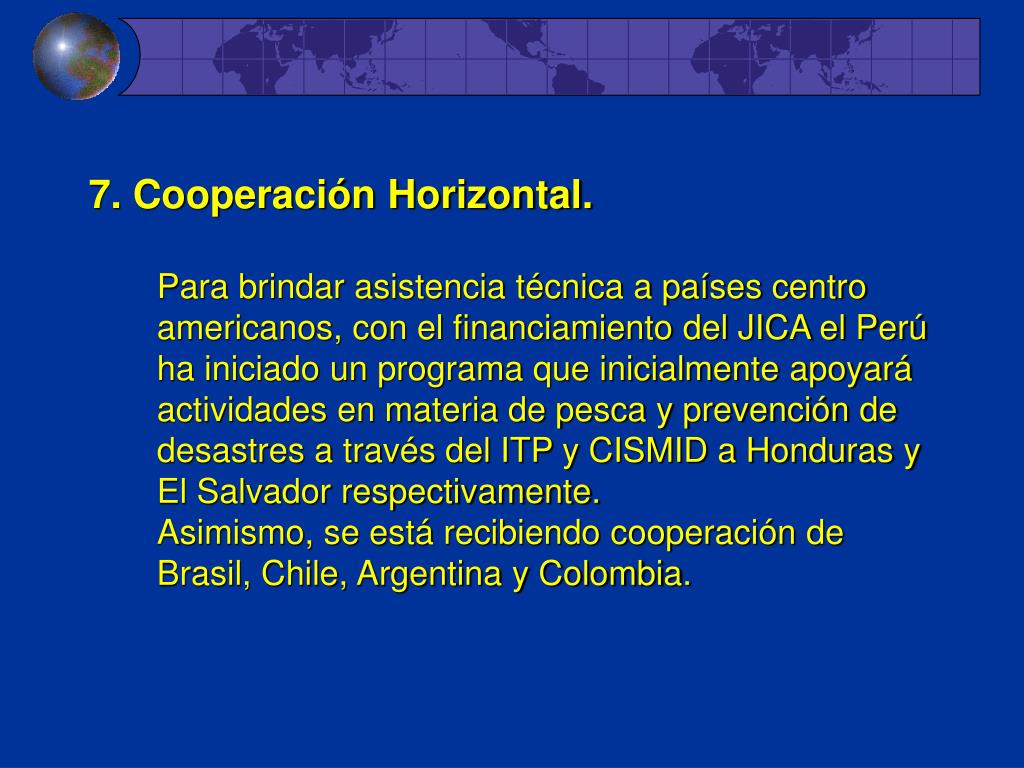 7. Cooperación Horizontal.

Para brindar asistencia técnica a países centro americanos, con el financiamiento del JICA el Perú ha iniciado un programa que inicialmente apoyará actividades en materia de pesca y prevención de desastres a través del ITP y CISMID a Honduras y El Salvador respectivamente.
Asimismo, se está recibiendo cooperación de Brasil, Chile, Argentina y Colombia.